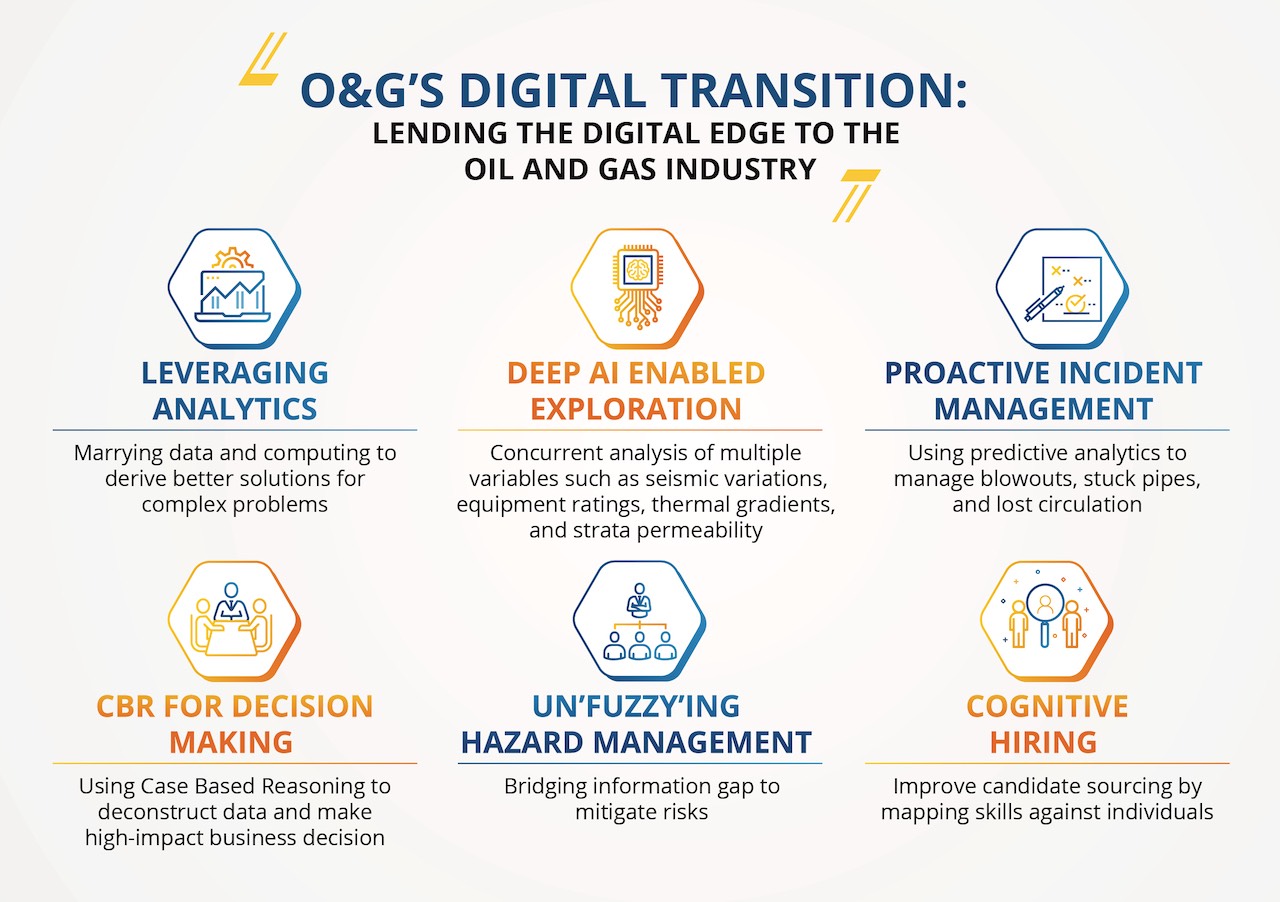 O&G'S DIGITAL TRANSITION:
LENDING THE DIGITAL EDGE TO THE OIL AND GAS INDUSTRY

LEVERAGING ANALYTICS

Marrying data and computing to derive better solutions for complex problems

DEEP AI ENABLED EXPLORATION

Concurrent analysis of multiple variables such as seismic variations, equipment ratings, thermal gradients, and strata permeability

PROACTIVE INCIDENT MANAGEMENT

Using predictive analytics to manage blowouts, stuck pipes, and lost circulation

CBR FOR DECISION MAKING

Using Case Based Reasoning to deconstruct data and make high-impact business decision

UN'FUZZY'ING HAZARD MANAGEMENT

Bridging information gap to mitigate risks

COGNITIVE HIRING

Improve candidate sourcing by mapping skills against individuals